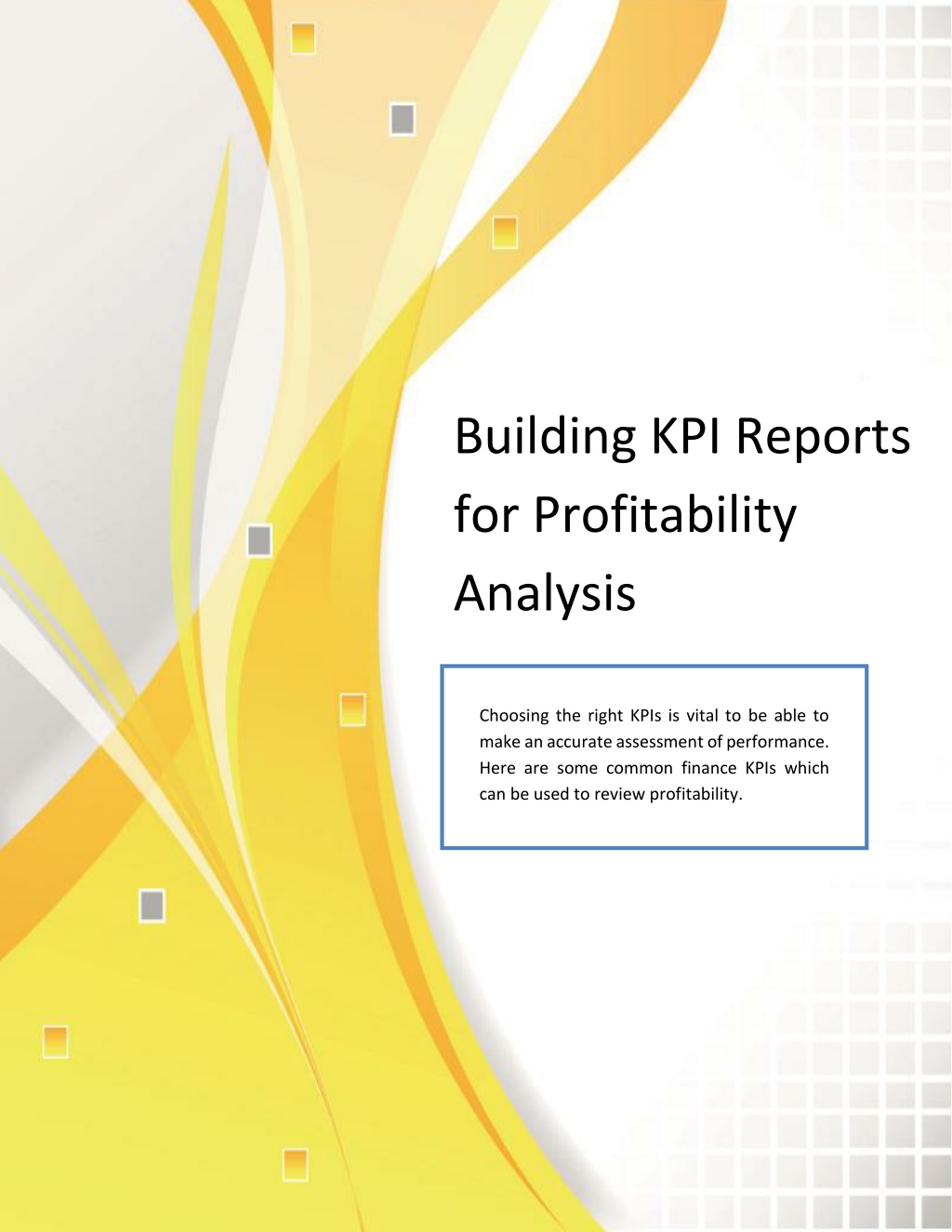 Building KPI Reports for Profitability Analysis

Choosing the right KPIs is vital to be able to make an accurate assessment of performance. Here are some common finance KPIs which can be used to review profitability.